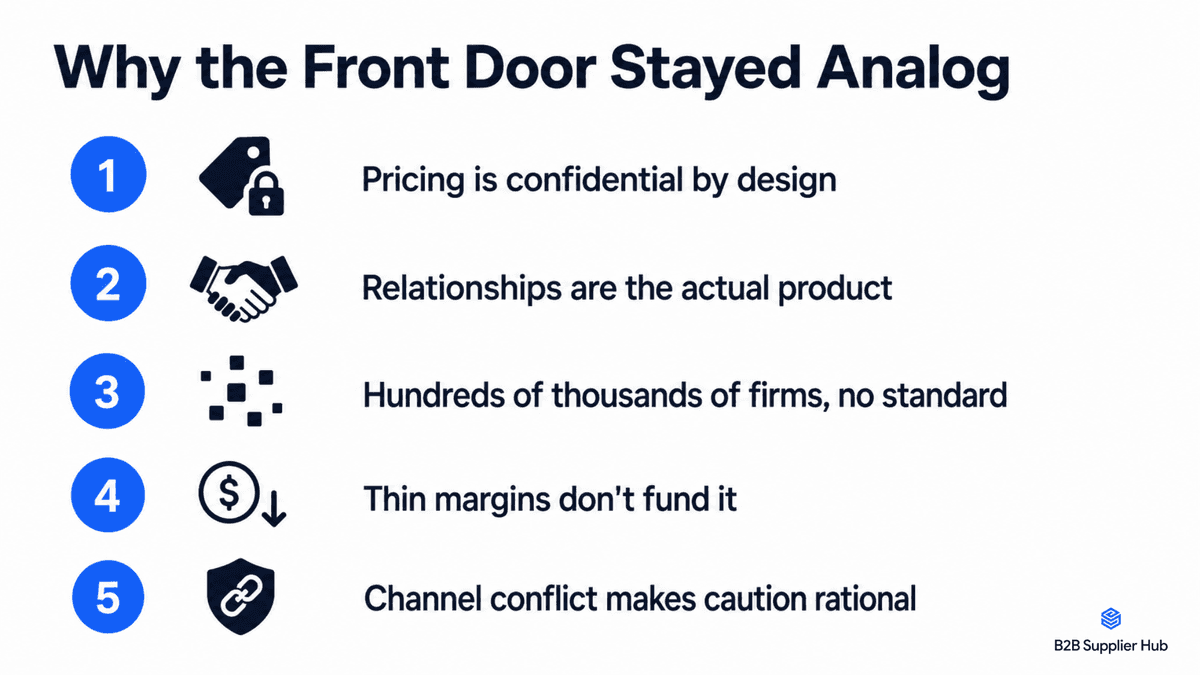 Why the Front Door Stayed Analog

1 Pricing is confidential by design

2 Relationships are the actual product

3 Hundreds of thousands of firms, no standard

4 Thin margins don't fund it

5 Channel conflict makes caution rational

B2B Supplier Hub